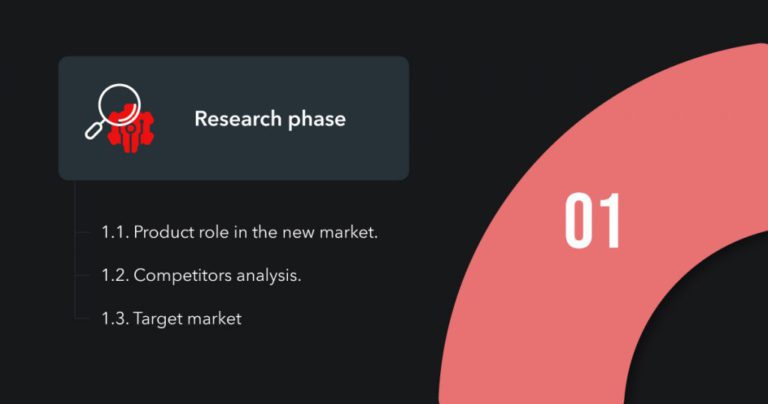 Research phase

1.1. Product role in the new market.

1.2. Competitors analysis.

1.3. Target market

01